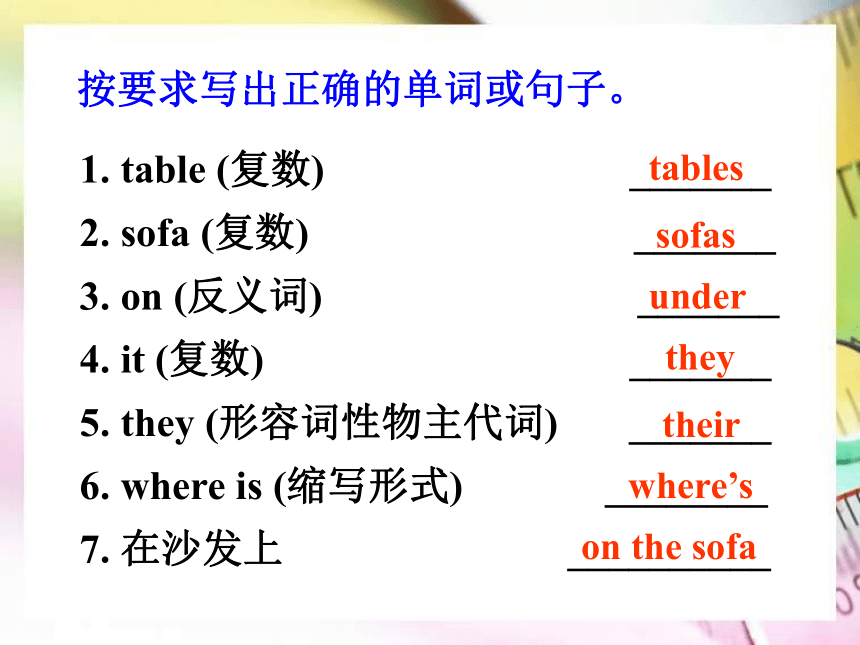 按要求写出正确的单词或句子。

1. table (复数) tables
2. sofa (复数) sofas
3. on (反义词) under
4. it (复数) they
5. they (形容词性物主代词) their
6. where is (缩写形式) where’s
7. 在沙发上 on the sofa